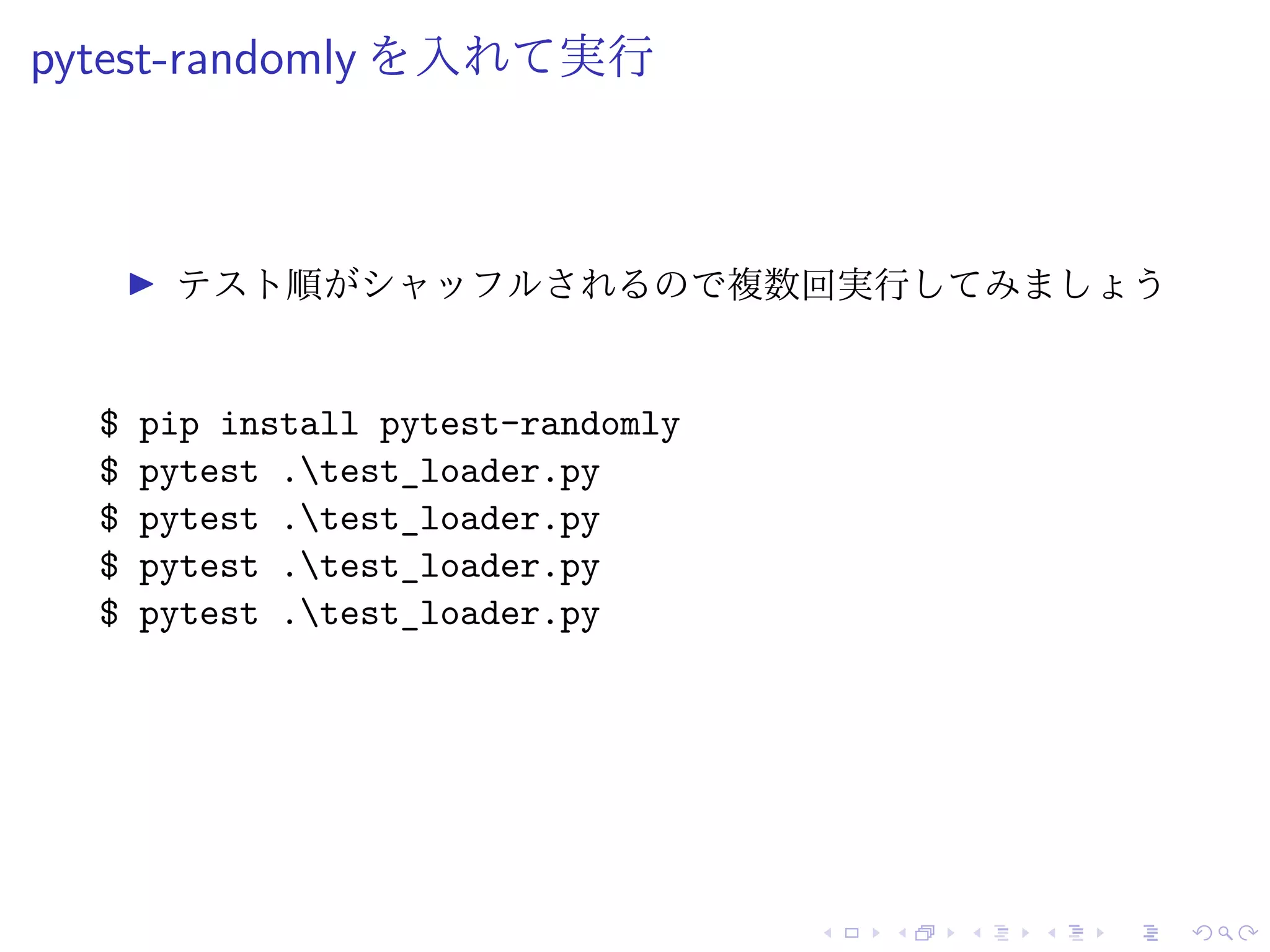 pytest-randomly を入れて実行

▶ テスト順がシャッフルされるので複数回実行してみましょう

$ pip install pytest-randomly
$ pytest .\test_loader.py
$ pytest .\test_loader.py
$ pytest .\test_loader.py
$ pytest .\test_loader.py